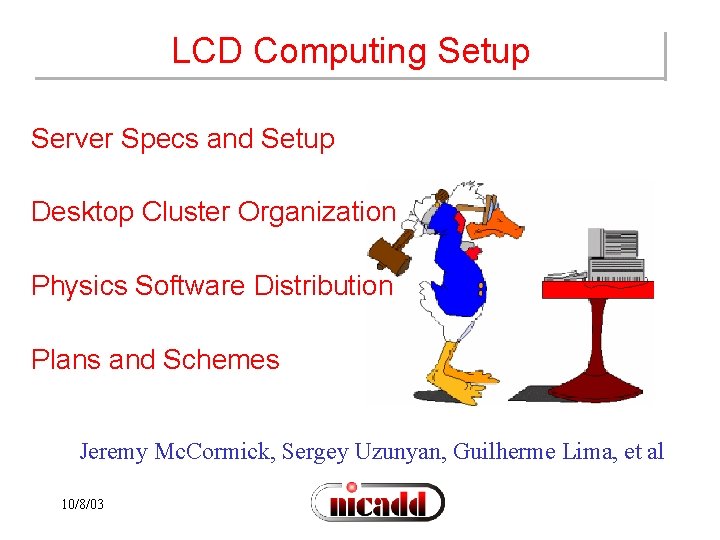 LCD Computing Setup

Server Specs and Setup

Desktop Cluster Organization

Physics Software Distribution

Plans and Schemes

Jeremy McCormick, Sergey Uzunyan, Guilherme Lima, et al

10/8/03

nicadd